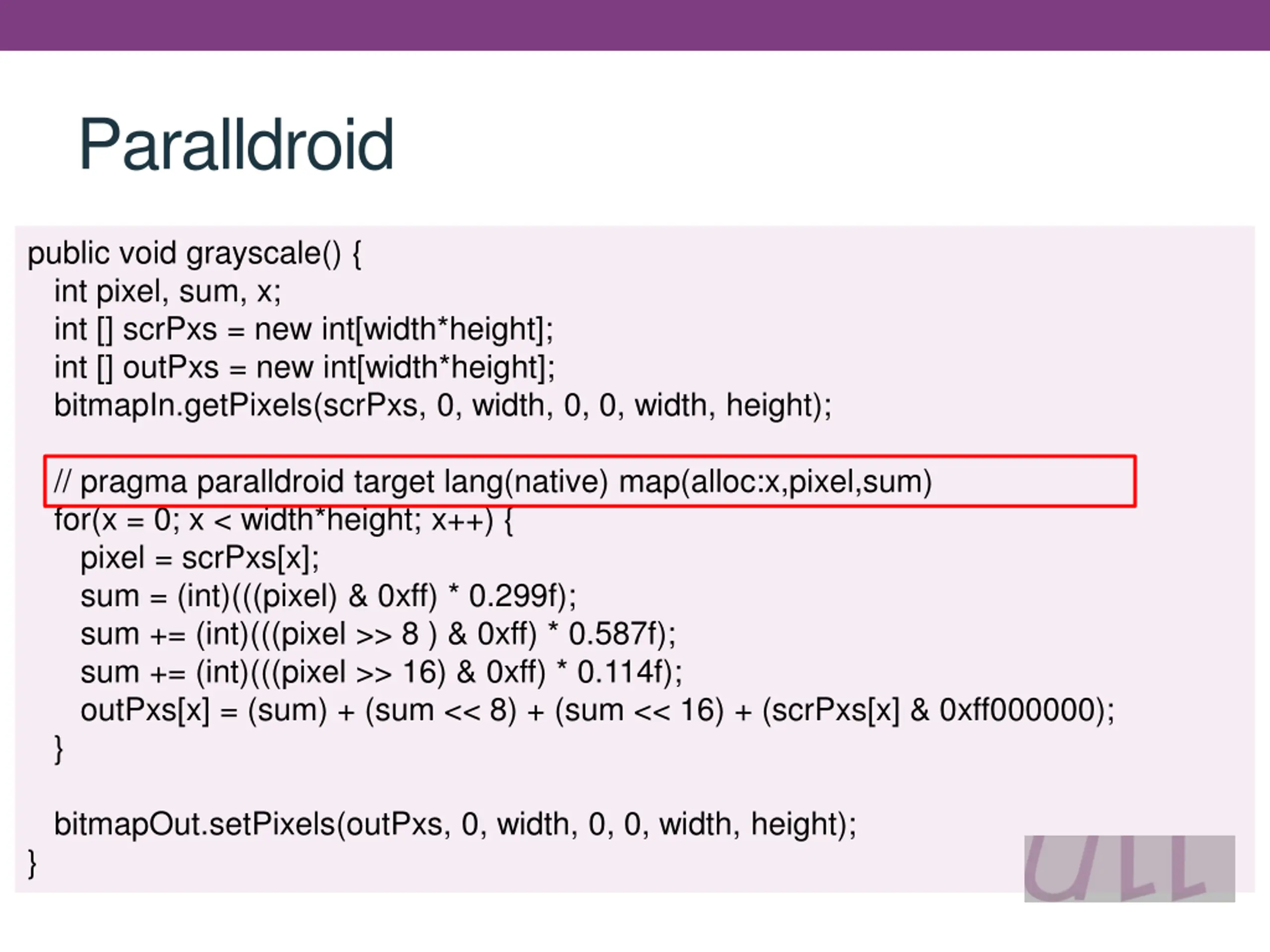 Paralldroid

public void grayscale() {
  int pixel, sum, x;
  int [] scrPxs = new int[width*height];
  int [] outPxs = new int[width*height];
  bitmapIn.getPixels(scrPxs, 0, width, 0, 0, width, height);

  // pragma paralldroid target lang(native) map(alloc:x,pixel,sum)
  for(x = 0; x < width*height; x++) {
    pixel = scrPxs[x];
    sum = (int)(((pixel) & 0xff) * 0.299f);
    sum += (int)(((pixel >> 8 ) & 0xff) * 0.587f);
    sum += (int)(((pixel >> 16) & 0xff) * 0.114f);
    outPxs[x] = (sum) + (sum << 8) + (sum << 16) + (scrPxs[x] & 0xff000000);
  }

  bitmapOut.setPixels(outPxs, 0, width, 0, 0, width, height);
}

ULL